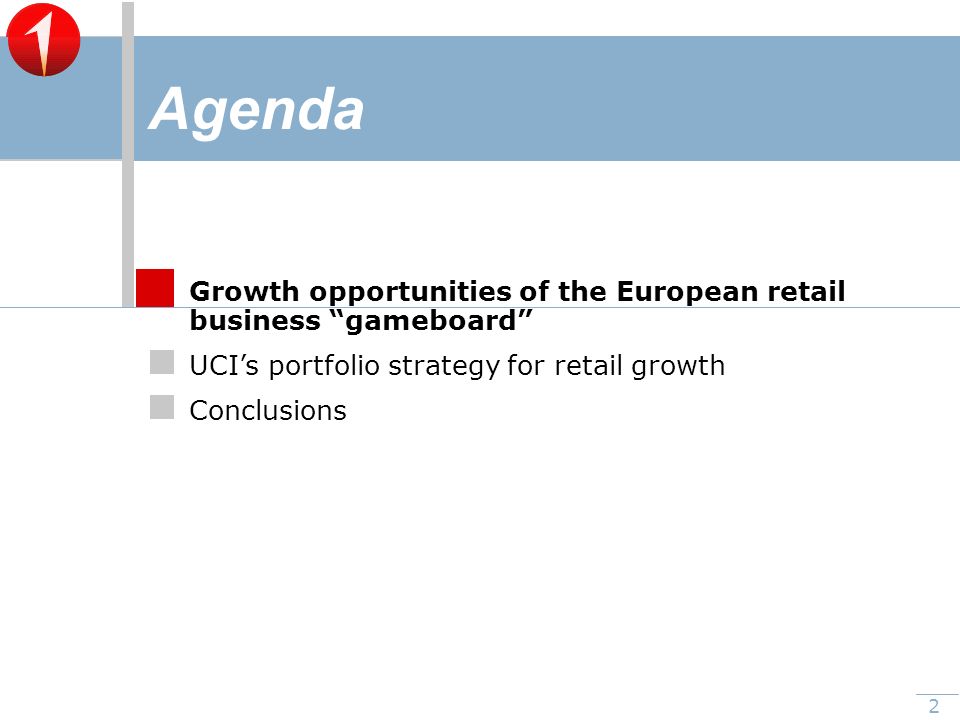 Agenda

Growth opportunities of the European retail business “gameboard”

UCI’s portfolio strategy for retail growth

Conclusions

2